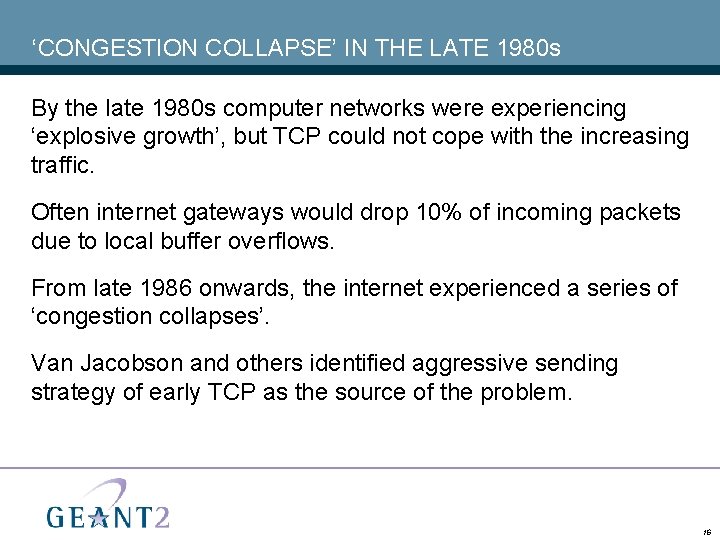 ‘CONGESTION COLLAPSE’ IN THE LATE 1980s

By the late 1980s computer networks were experiencing ‘explosive growth’, but TCP could not cope with the increasing traffic.

Often internet gateways would drop 10% of incoming packets due to local buffer overflows.

From late 1986 onwards, the internet experienced a series of ‘congestion collapses’.

Van Jacobson and others identified aggressive sending strategy of early TCP as the source of the problem.

GEANT2

16